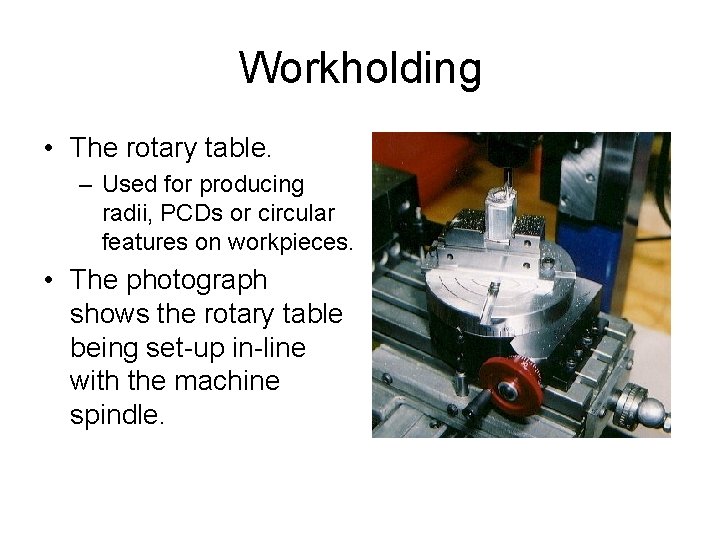 Workholding

• The rotary table.
– Used for producing radii, PCDs or circular features on workpieces.
• The photograph shows the rotary table being set-up in-line with the machine spindle.